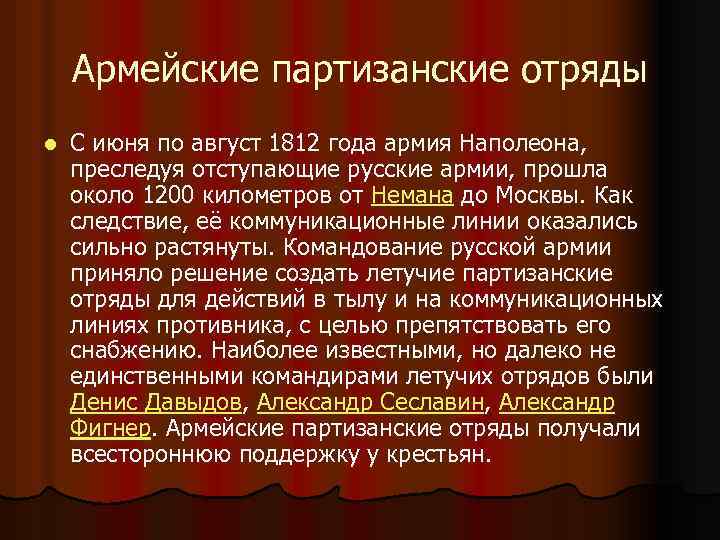 Армейские партизанские отряды

С июня по август 1812 года армия Наполеона, преследуя отступающие русские армии, прошла около 1200 километров от Немана до Москвы. Как следствие, её коммуникационные линии оказались сильно растянуты. Командование русской армии приняло решение создать летучие партизанские отряды для действий в тылу и на коммуникационных линиях противника, с целью препятствовать его снабжению. Наиболее известными, но далеко не единственными командирами летучих отрядов были Денис Давыдов, Александр Сеславин, Александр Фигнер. Армейские партизанские отряды получали всестороннюю поддержку у крестьян.